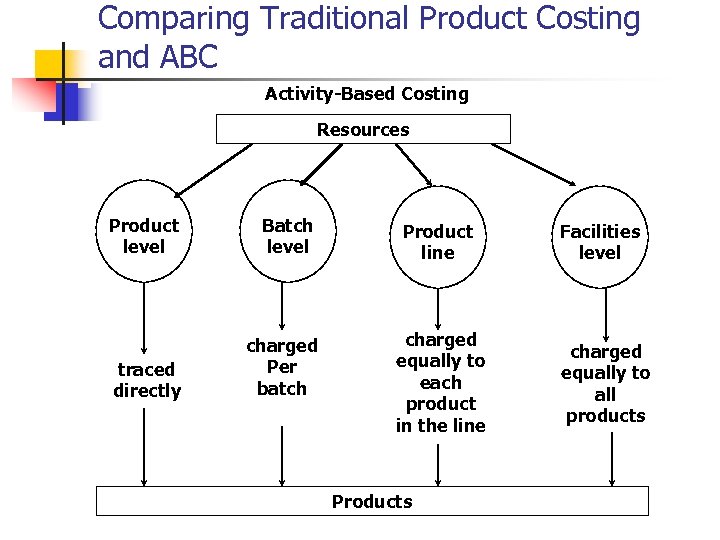 Comparing Traditional Product Costing and ABC

Activity-Based Costing

Resources

Product level

Batch level

Product line

Facilities level

traced directly

charged Per batch

charged equally to each product in the line

charged equally to all products

Products